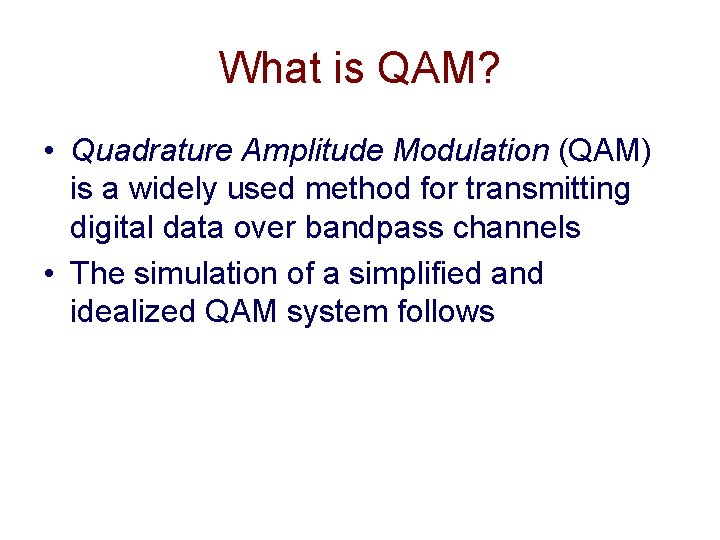 What is QAM?

• Quadrature Amplitude Modulation (QAM) is a widely used method for transmitting digital data over bandpass channels

• The simulation of a simplified and idealized QAM system follows